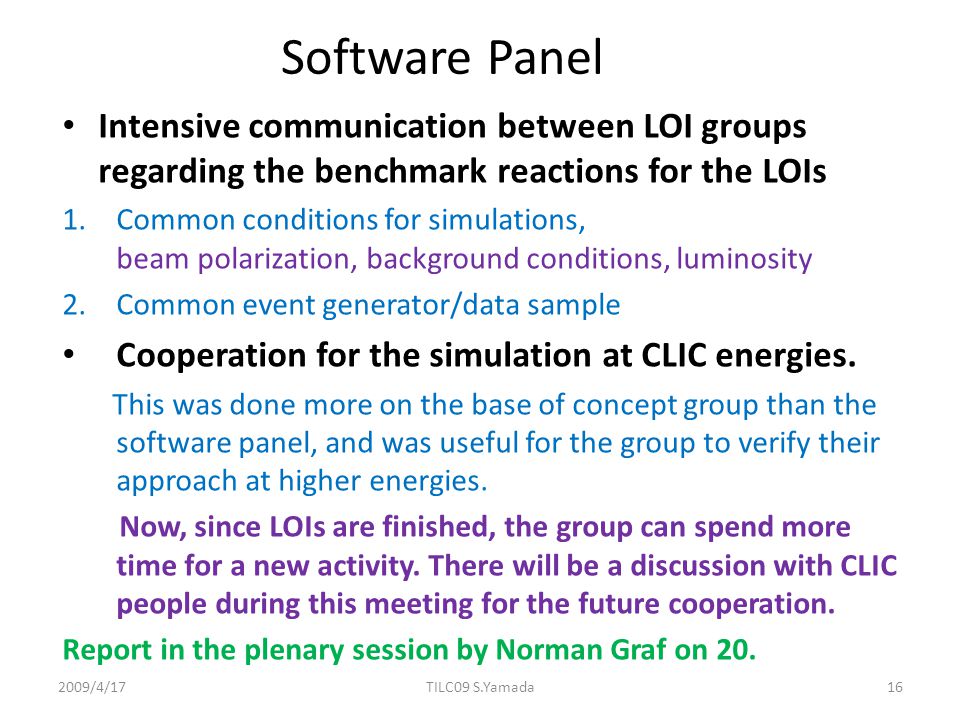 Software Panel

• Intensive communication between LOI groups regarding the benchmark reactions for the LOIs

1. Common conditions for simulations, beam polarization, background conditions, luminosity
2. Common event generator/data sample

• Cooperation for the simulation at CLIC energies.

This was done more on the base of concept group than the software panel, and was useful for the group to verify their approach at higher energies.

Now, since LOIs are finished, the group can spend more time for a new activity. There will be a discussion with CLIC people during this meeting for the future cooperation.

Report in the plenary session by Norman Graf on 20.

2009/4/17 TILC09 S.Yamada 16